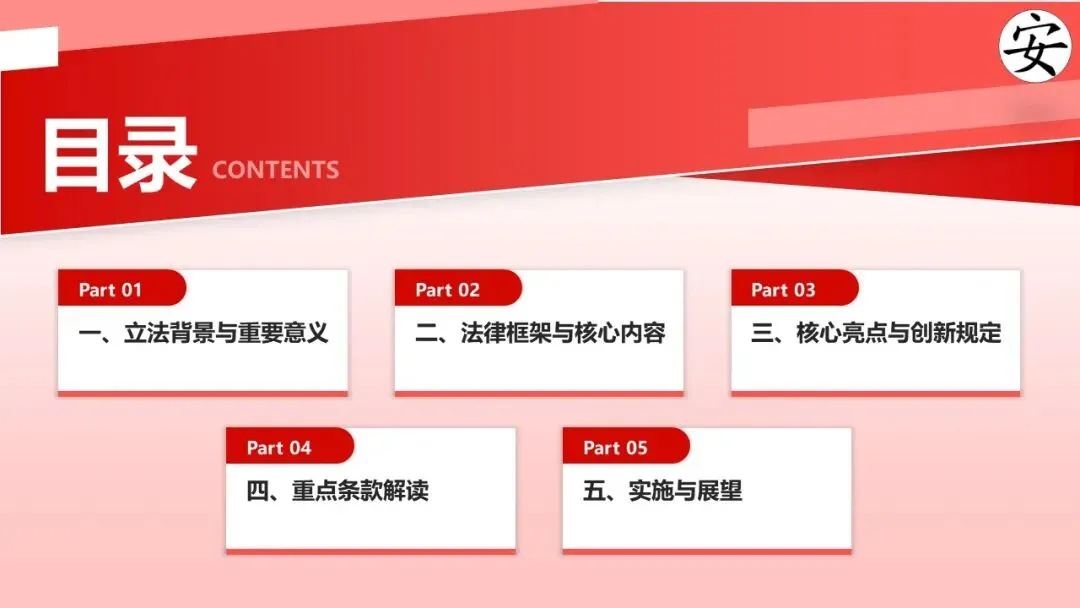 安

目录 CONTENTS

Part 01
一、立法背景与重要意义

Part 02
二、法律框架与核心内容

Part 03
三、核心亮点与创新规定

Part 04
四、重点条款解读

Part 05
五、实施与展望